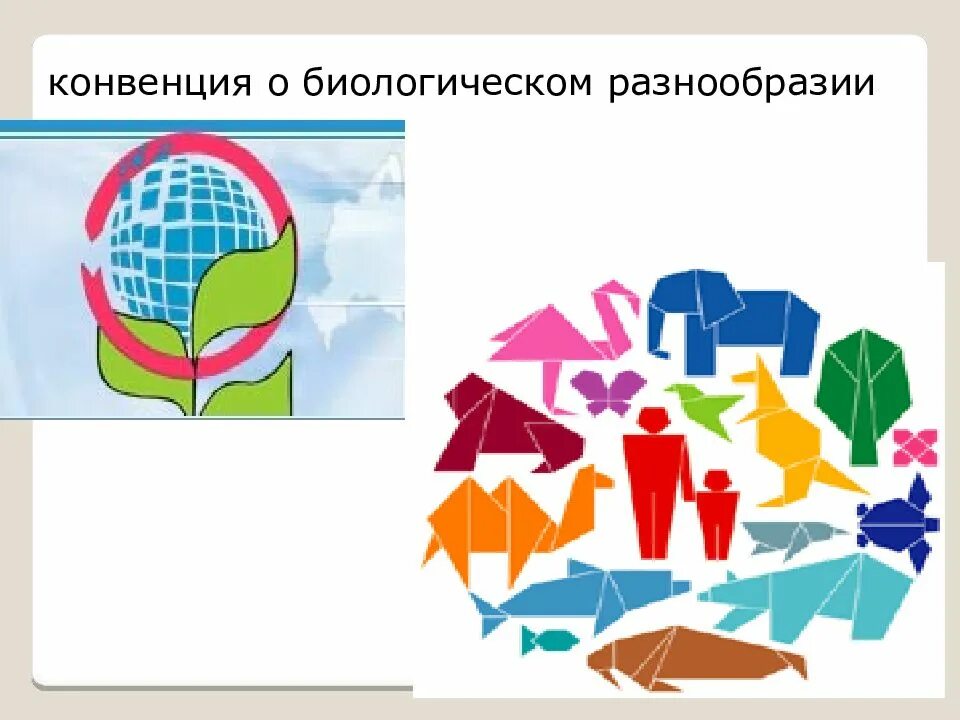 конвенция о биологическом разнообразии